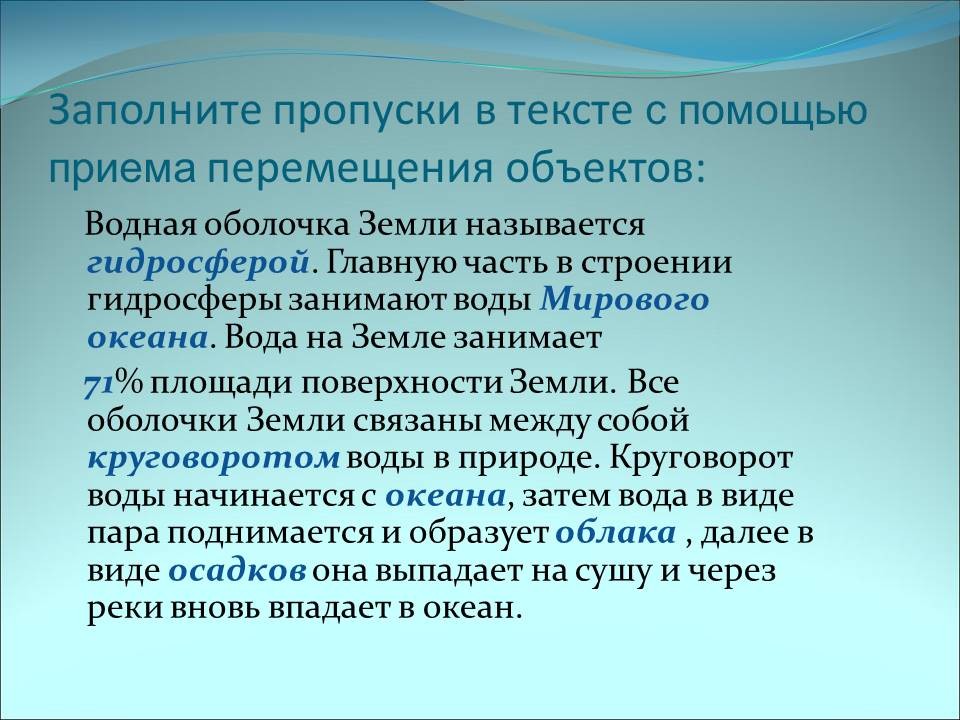 Заполните пропуски в тексте с помощью приема перемещения объектов:

Водная оболочка Земли называется гидросферой. Главную часть в строении гидросферы занимают воды Мирового океана. Вода на Земле занимает

71% площади поверхности Земли. Все оболочки Земли связаны между собой круговоротом воды в природе. Круговорот воды начинается с океана, затем вода в виде пара поднимается и образует облака , далее в виде осадков она выпадает на сушу и через реки вновь впадает в океан.